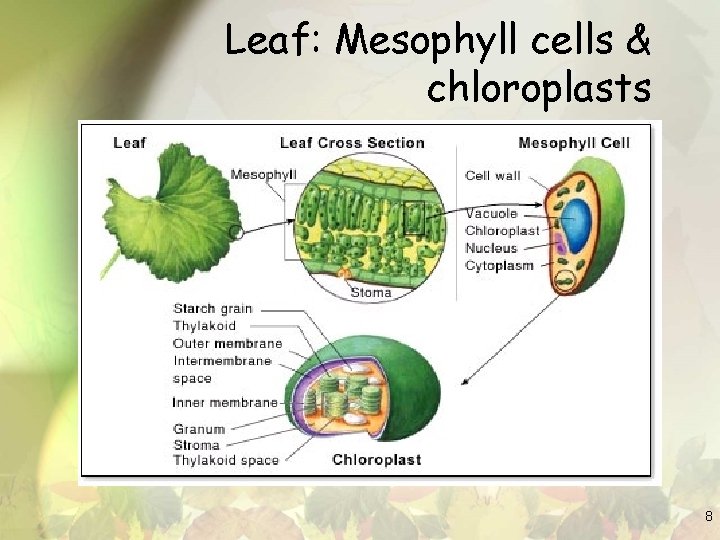 Leaf: Mesophyll cells & chloroplasts

Leaf

Leaf Cross Section

Mesophyll Cell

Mesophyll

Stoma

Cell wall

Vacuole

Chloroplast

Nucleus

Cytoplasm

Starch grain

Thylakoid

Outer membrane

Intermembrane space

Inner membrane

Granum

Stroma

Thylakoid space

Chloroplast

8